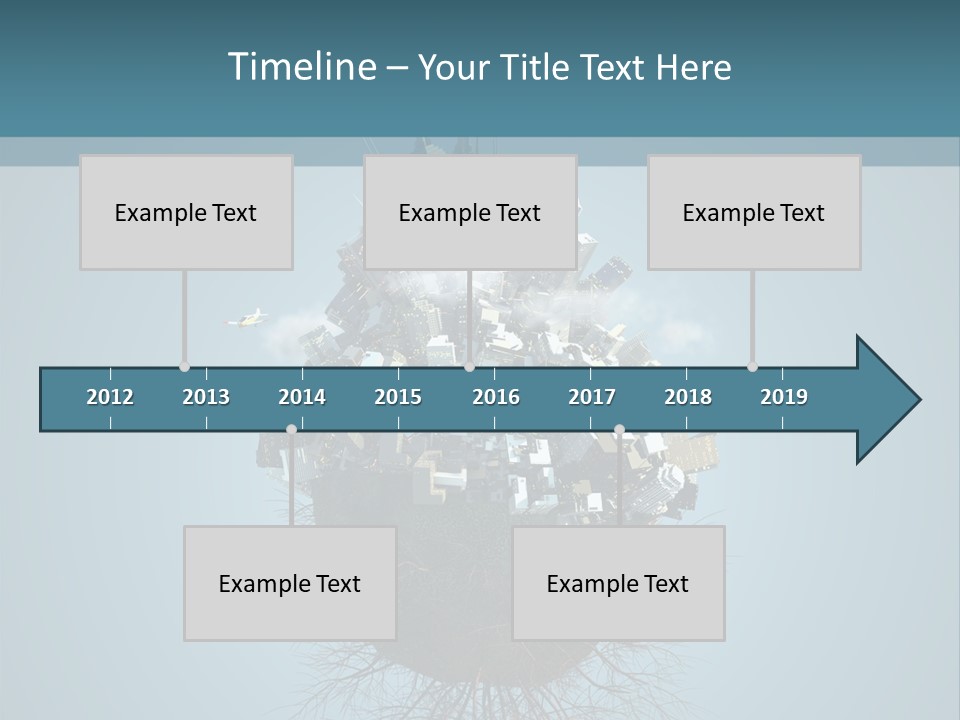 Timeline – Your Title Text Here

Example Text

Example Text

Example Text

2012 2013 2014 2015 2016 2017 2018 2019

Example Text

Example Text